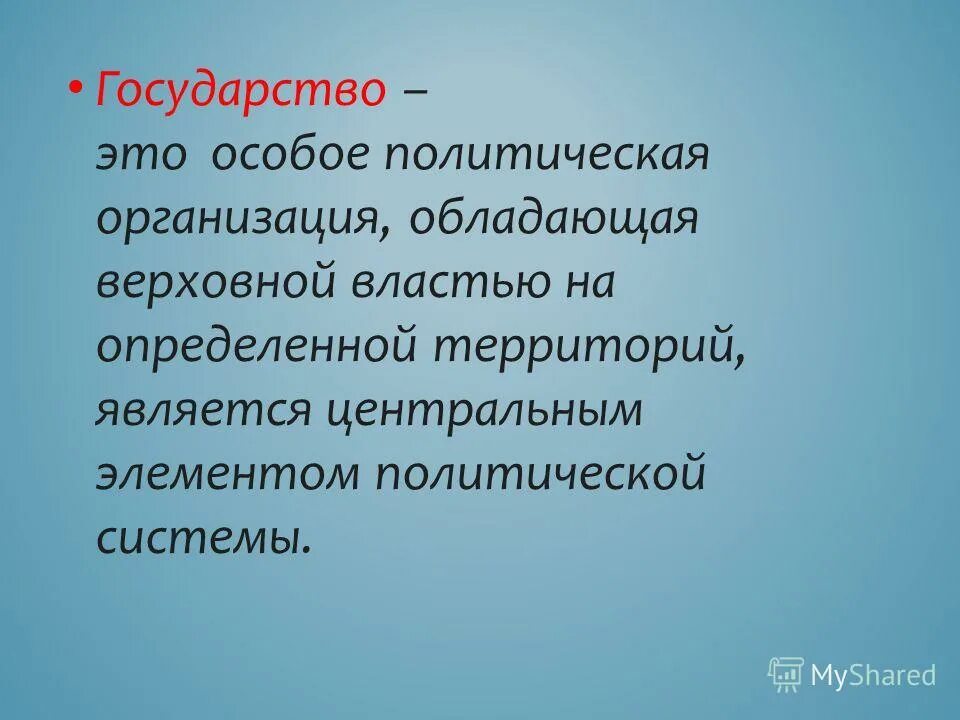 • Государство – это особое политическая организация, обладающая верховной властью на определенной территорий, является центральным элементом политической системы.

MyShared